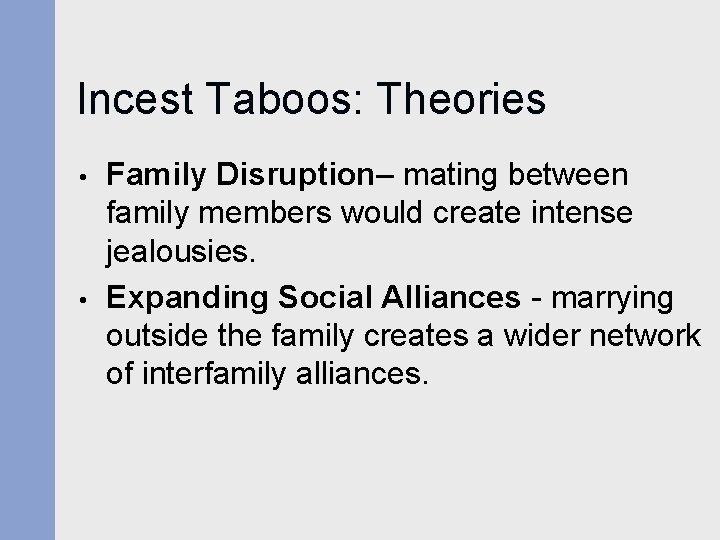 Incest Taboos: Theories

• Family Disruption– mating between family members would create intense jealousies.

• Expanding Social Alliances - marrying outside the family creates a wider network of interfamily alliances.